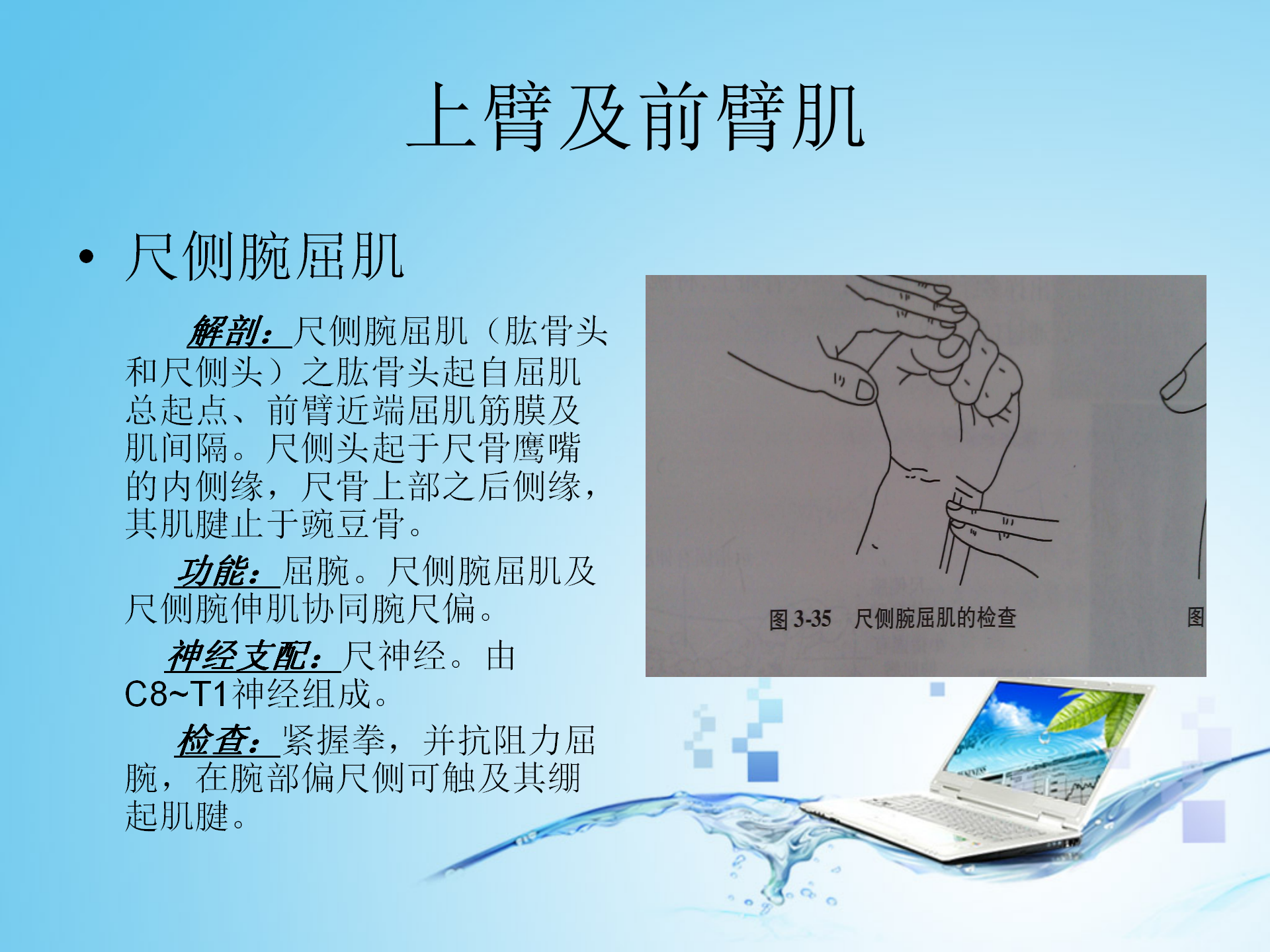 上臂及前臂肌

• 尺侧腕屈肌

解剖：尺侧腕屈肌（肱骨头和尺侧头）之肱骨头起自屈肌总起点、前臂近端屈肌筋膜及肌间隔。尺侧头起于尺骨鹰嘴的内侧缘，尺骨上部之后侧缘，其肌腱止于豌豆骨。

功能：屈腕。尺侧腕屈肌及尺侧腕伸肌协同腕尺偏。

神经支配：尺神经。由C8~T1神经组成。

检查：紧握拳，并抗阻力屈腕，在腕部偏尺侧可触及其绷起肌腱。

图 3-35 尺侧腕屈肌的检查

图